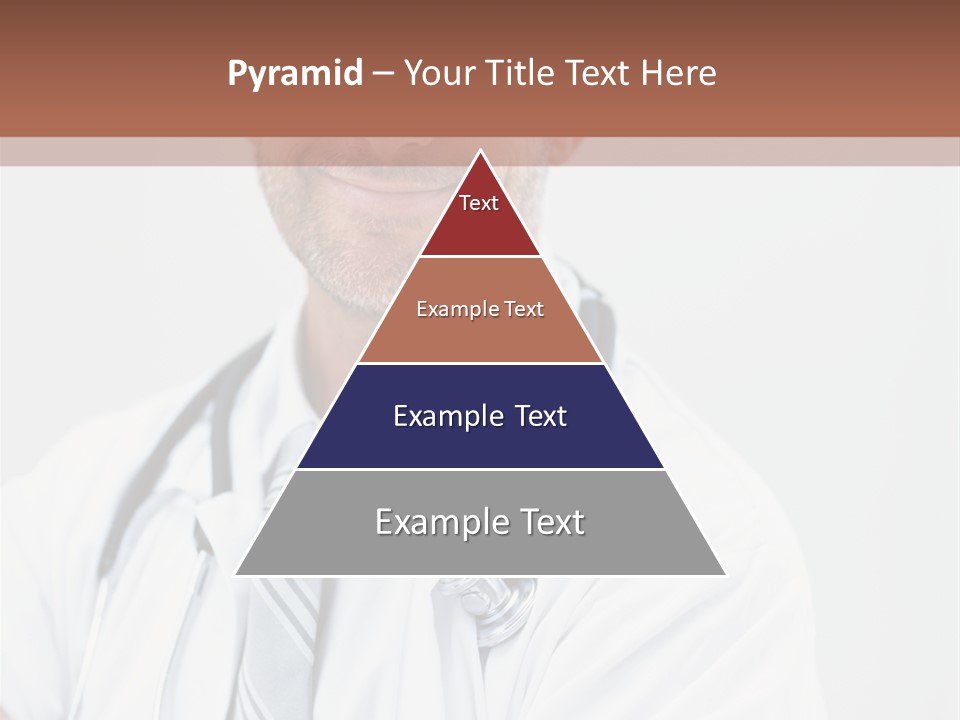 Pyramid – Your Title Text Here

Text

Example Text

Example Text

Example Text